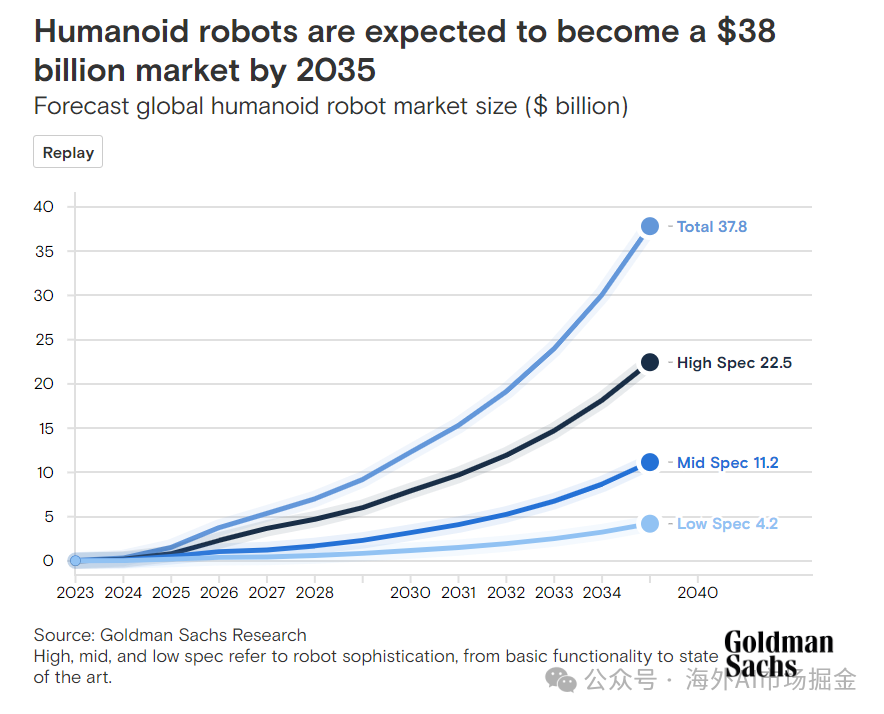 Humanoid robots are expected to become a $38 billion market by 2035

Forecast global humanoid robot market size ($ billion)

Replay

40
35
30
25
20
15
10
5
0

Total 37.8
High Spec 22.5
Mid Spec 11.2
Low Spec 4.2

2023 2024 2025 2026 2027 2028 2030 2031 2032 2033 2034 2040

Source: Goldman Sachs Research
High, mid, and low spec refer to robot sophistication, from basic functionality to state of the art.

Goldman Sachs

公众号 · 海外AI市场掘金